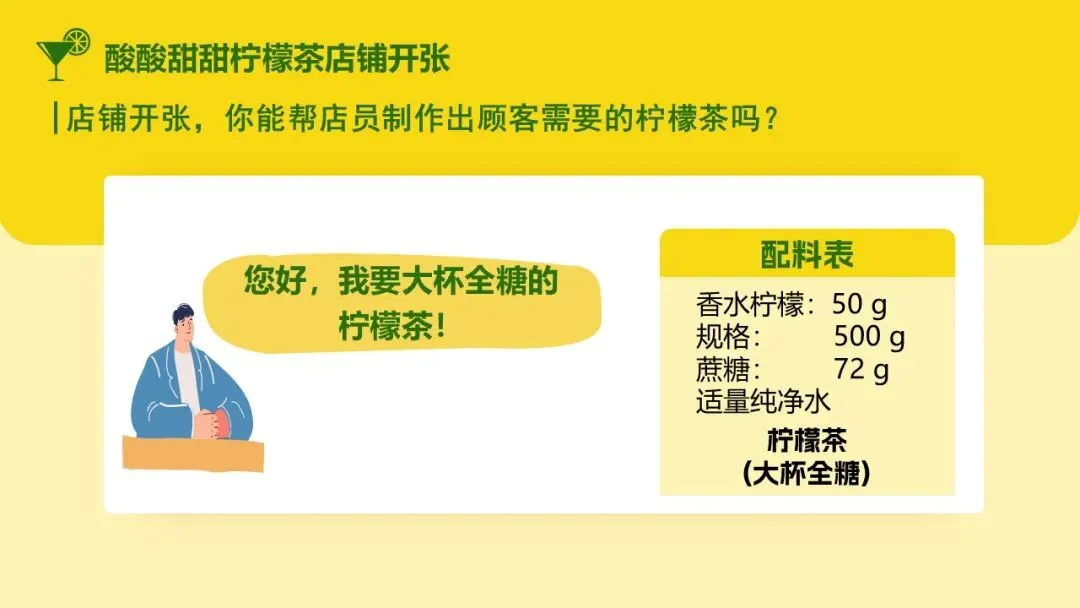 酸酸甜甜柠檬茶店铺开张

店铺开张，你能帮店员制作出顾客需要的柠檬茶吗？

您好，我要大杯全糖的柠檬茶！

配料表

香水柠檬：50 g
规格：500 g
蔗糖：72 g
适量纯净水

柠檬茶
(大杯全糖)